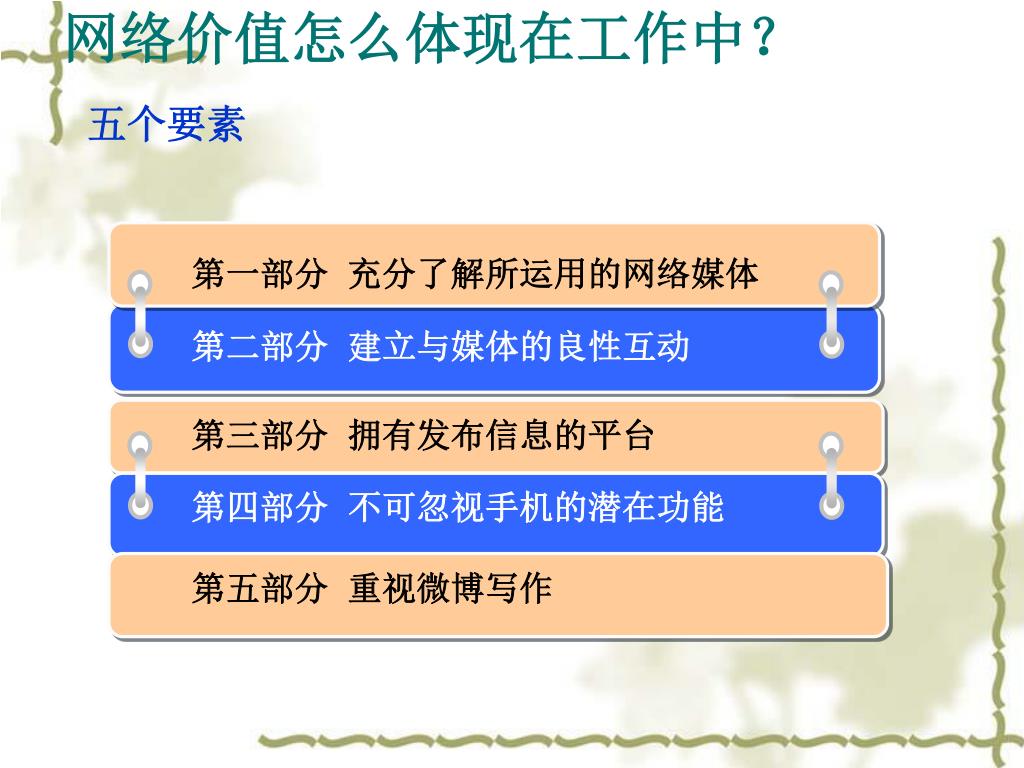 网络价值怎么体现在工作中？

五个要素

第一部分 充分了解所运用的网络媒体

第二部分 建立与媒体的良性互动

第三部分 拥有发布信息的平台

第四部分 不可忽视手机的潜在功能

第五部分 重视微博写作